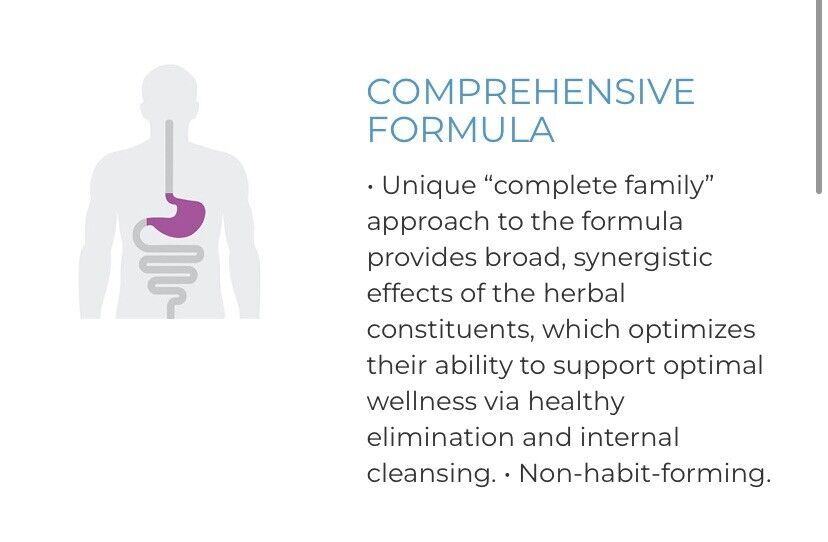 COMPREHENSIVE FORMULA

• Unique “complete family” approach to the formula provides broad, synergistic effects of the herbal constituents, which optimizes their ability to support optimal wellness via healthy elimination and internal cleansing. • Non-habit-forming.